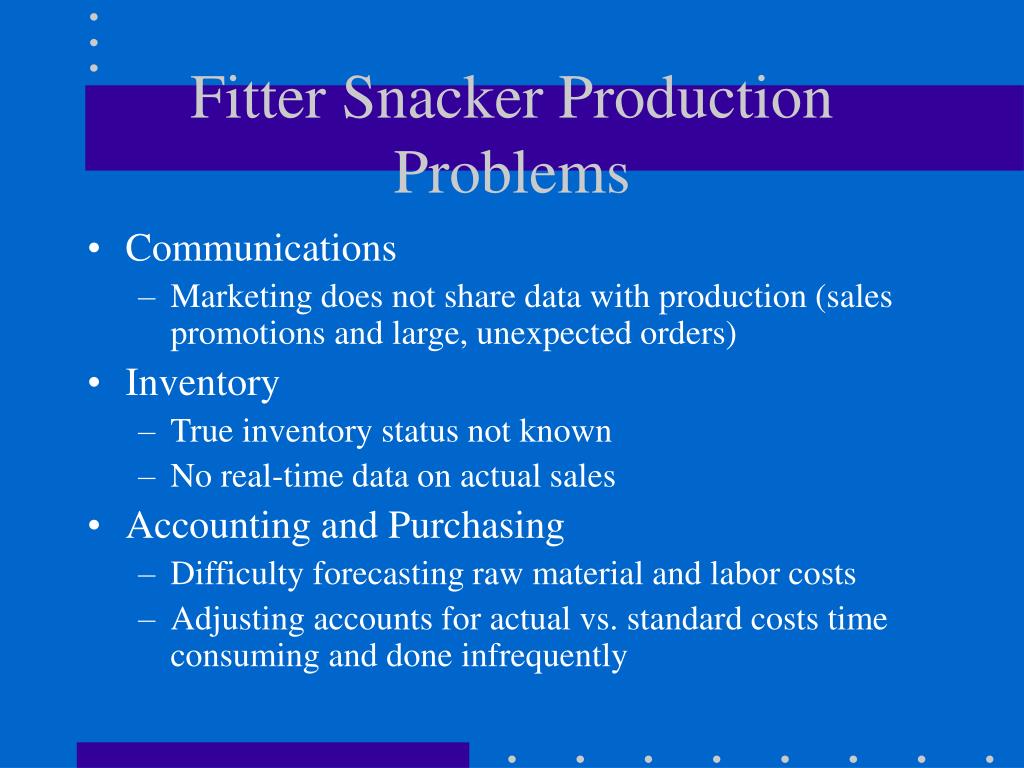 Fitter Snacker Production Problems

• Communications
  – Marketing does not share data with production (sales promotions and large, unexpected orders)
• Inventory
  – True inventory status not known
  – No real-time data on actual sales
• Accounting and Purchasing
  – Difficulty forecasting raw material and labor costs
  – Adjusting accounts for actual vs. standard costs time consuming and done infrequently